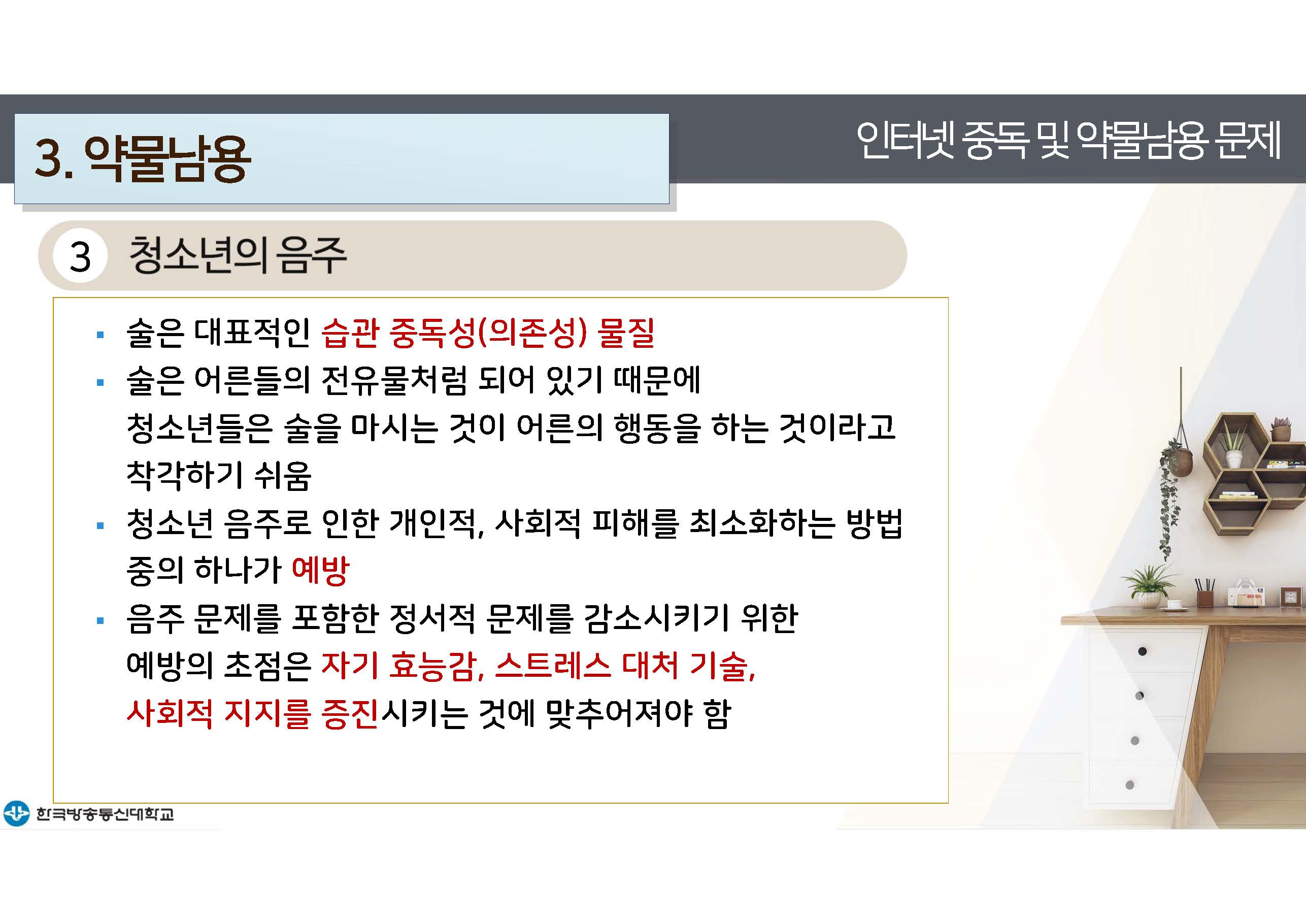 3. 약물남용

인터넷 중독 및 약물남용 문제

3 청소년의 음주

▪ 술은 대표적인 습관 중독성(의존성) 물질

▪ 술은 어른들의 전유물처럼 되어 있기 때문에 청소년들은 술을 마시는 것이 어른의 행동을 하는 것이라고 착각하기 쉬움

▪ 청소년 음주로 인한 개인적, 사회적 피해를 최소화하는 방법 중의 하나가 예방

▪ 음주 문제를 포함한 정서적 문제를 감소시키기 위한 예방의 초점은 자기 효능감, 스트레스 대처 기술, 사회적 지지를 증진시키는 것에 맞추어져야 함

한국방송통신대학교